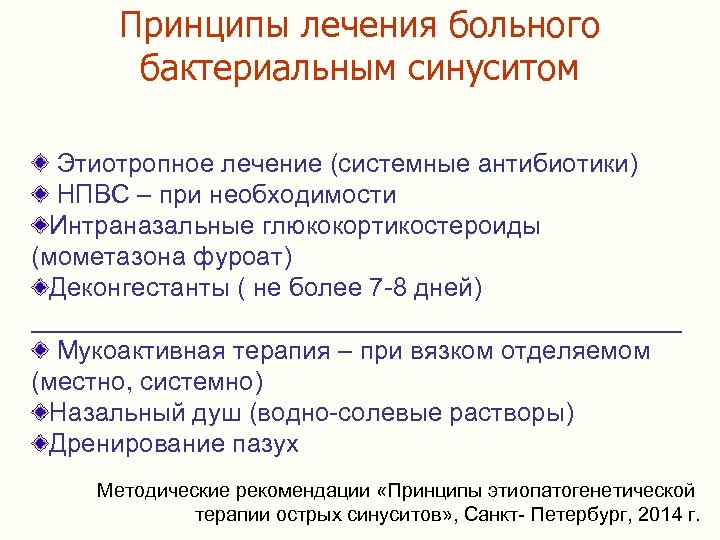 Принципы лечения больного бактериальным синуситом

Этиотропное лечение (системные антибиотики)
НПВС – при необходимости
Интраназальные глюкокортикостероиды (мометазона фуроат)
Деконгестанты ( не более 7-8 дней)

Мукоактивная терапия – при вязком отделяемом (местно, системно)
Назальный душ (водно-солевые растворы)
Дренирование пазух

Методические рекомендации «Принципы этиопатогенетической терапии острых синуситов», Санкт- Петербург, 2014 г.